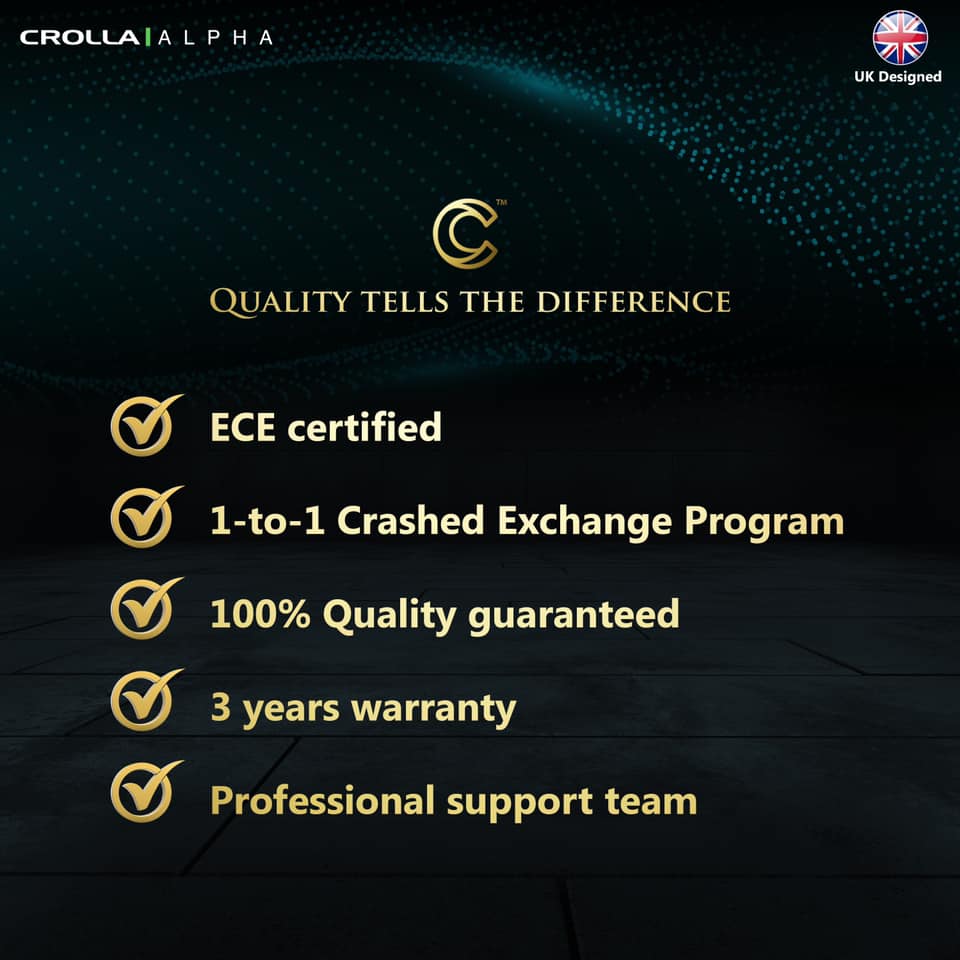 CROLLA | ALPHA

UK Designed

C™

QUALITY TELLS THE DIFFERENCE

ECE certified

1-to-1 Crashed Exchange Program

100% Quality guaranteed

3 years warranty

Professional support team